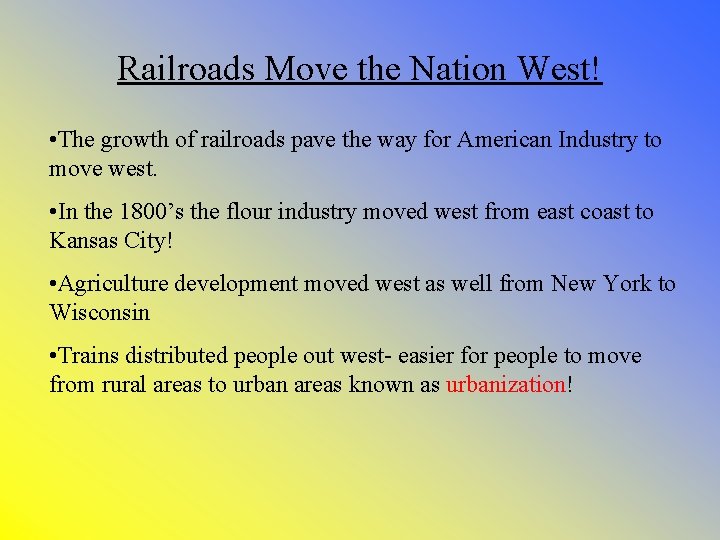 Railroads Move the Nation West!

•The growth of railroads pave the way for American Industry to move west.

•In the 1800’s the flour industry moved west from east coast to Kansas City!

•Agriculture development moved west as well from New York to Wisconsin

•Trains distributed people out west- easier for people to move from rural areas to urban areas known as urbanization!